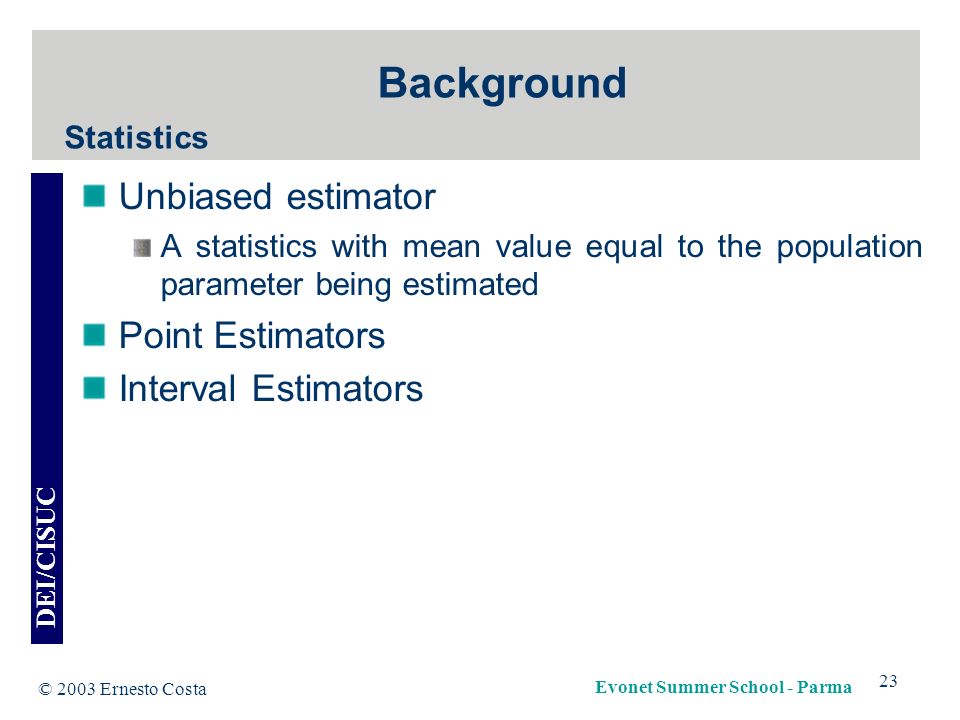 Background

Statistics

Unbiased estimator

A statistics with mean value equal to the population parameter being estimated

Point Estimators

Interval Estimators

DEI/CISUC

© 2003 Ernesto Costa

Evonet Summer School - Parma

23